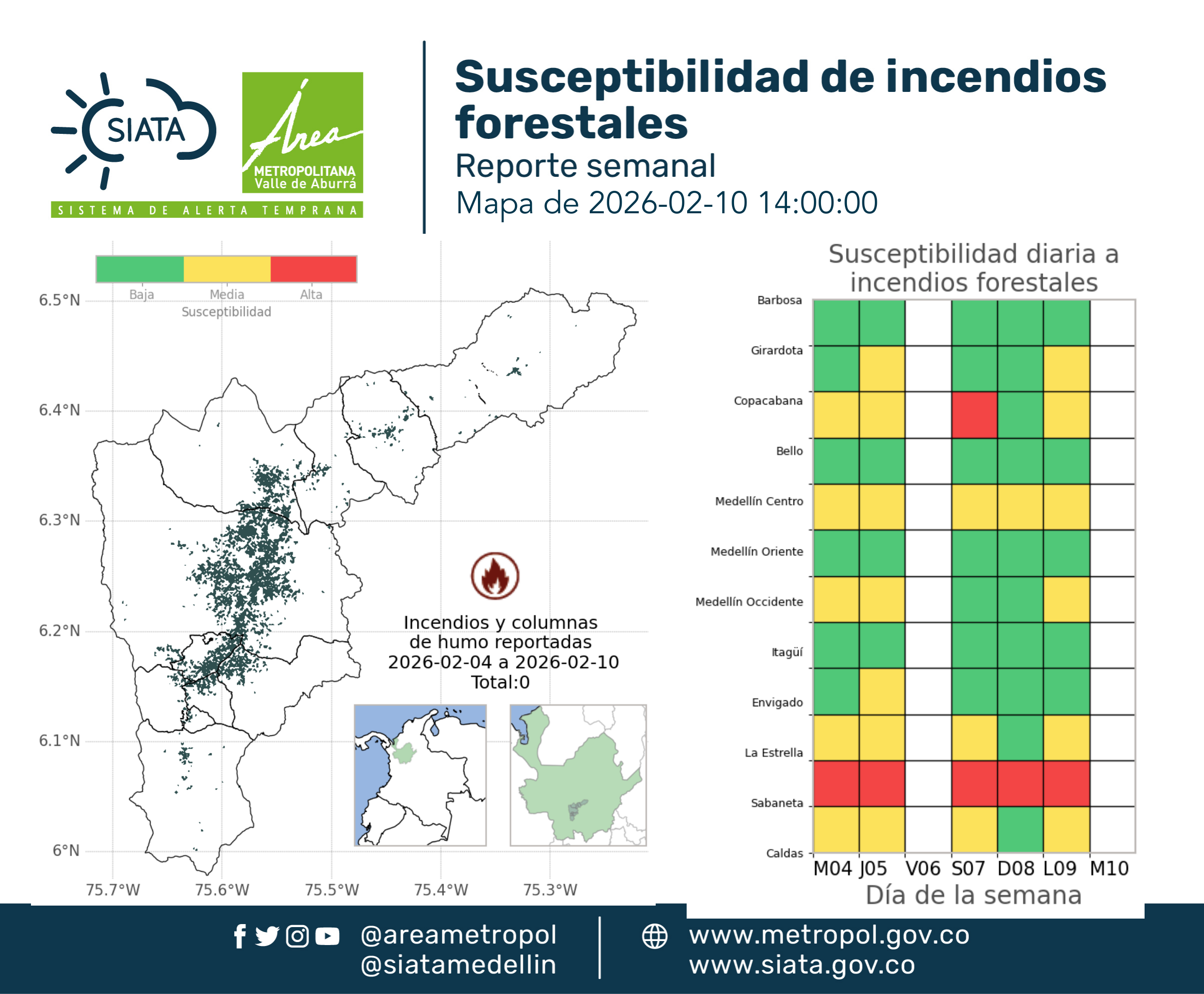 SIATA
Área METROPOLITANA Valle de Aburrá
SISTEMA DE ALERTA TEMPRANA

Susceptibilidad de incendios forestales
Reporte semanal
Mapa de 2026-02-10 14:00:00

Baja Media Alta
Susceptibilidad

6.5°N
6.4°N
6.3°N
6.2°N
6.1°N
6°N
75.7°W 75.6°W 75.5°W 75.4°W 75.3°W

Incendios y columnas de humo reportadas 2026-02-04 a 2026-02-10 Total:0

Susceptibilidad diaria a incendios forestales

Barbosa
Girardota
Copacabana
Bello
Medellín Centro
Medellín Oriente
Medellín Occidente
Itagüí
Envigado
La Estrella
Sabaneta
Caldas

M04 J05 V06 S07 D08 L09 M10
Día de la semana

@areametropol
@siatamedellin
www.metropol.gov.co
www.siata.gov.co